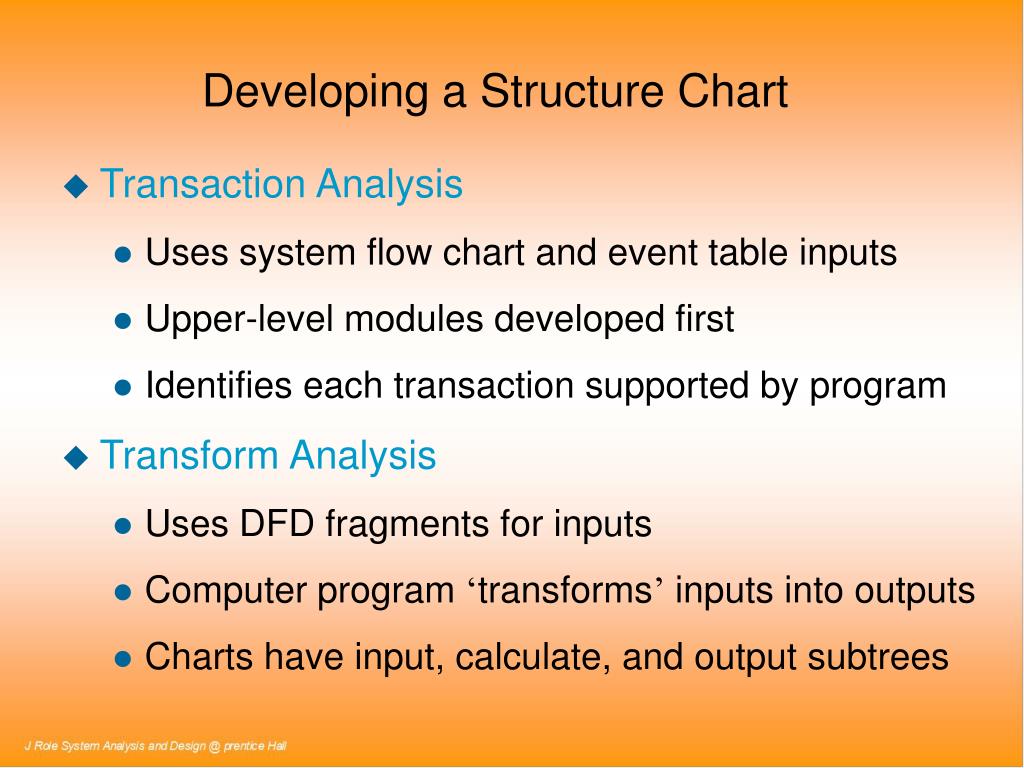 Developing a Structure Chart

◆ Transaction Analysis

● Uses system flow chart and event table inputs

● Upper-level modules developed first

● Identifies each transaction supported by program

◆ Transform Analysis

● Uses DFD fragments for inputs

● Computer program ‘transforms’ inputs into outputs

● Charts have input, calculate, and output subtrees

J Role System Analysis and Design @ prentice Hall